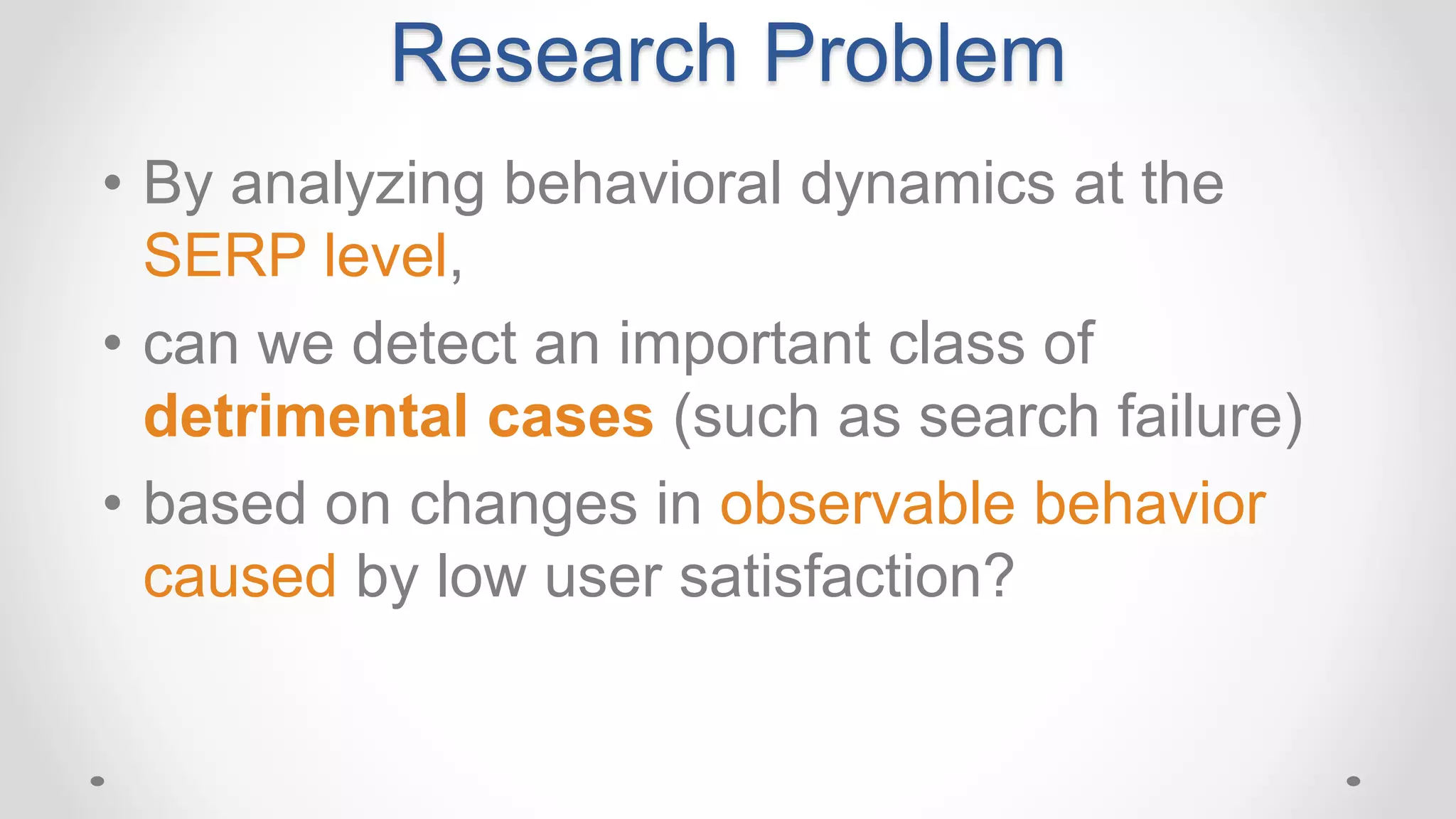 Research Problem

• By analyzing behavioral dynamics at the SERP level,

• can we detect an important class of detrimental cases (such as search failure)

• based on changes in observable behavior caused by low user satisfaction?